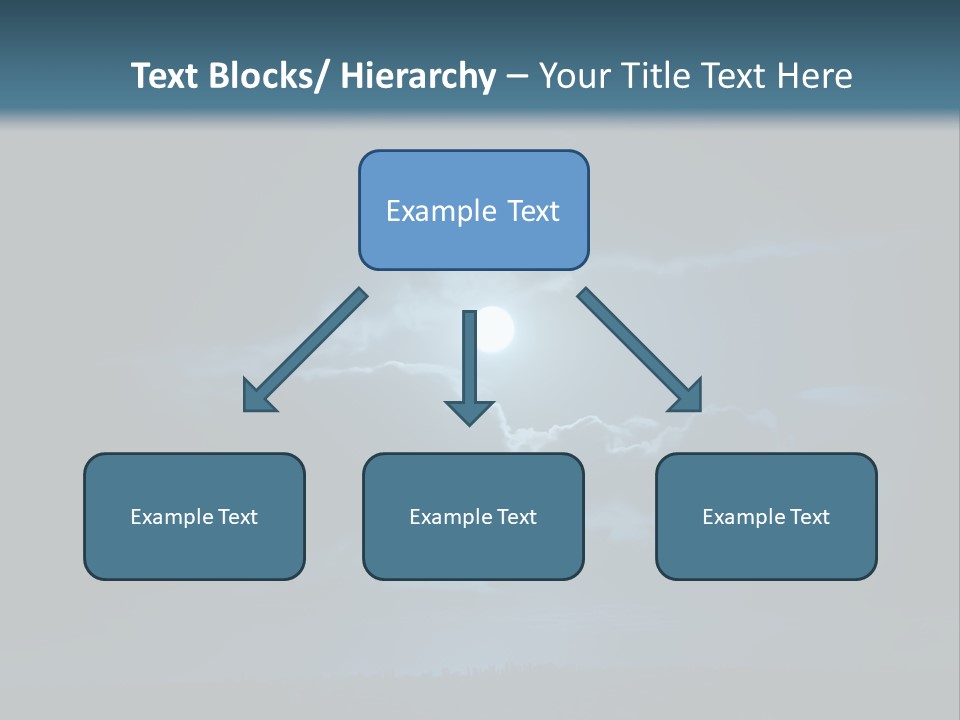 Text Blocks/ Hierarchy – Your Title Text Here

Example Text

Example Text

Example Text

Example Text